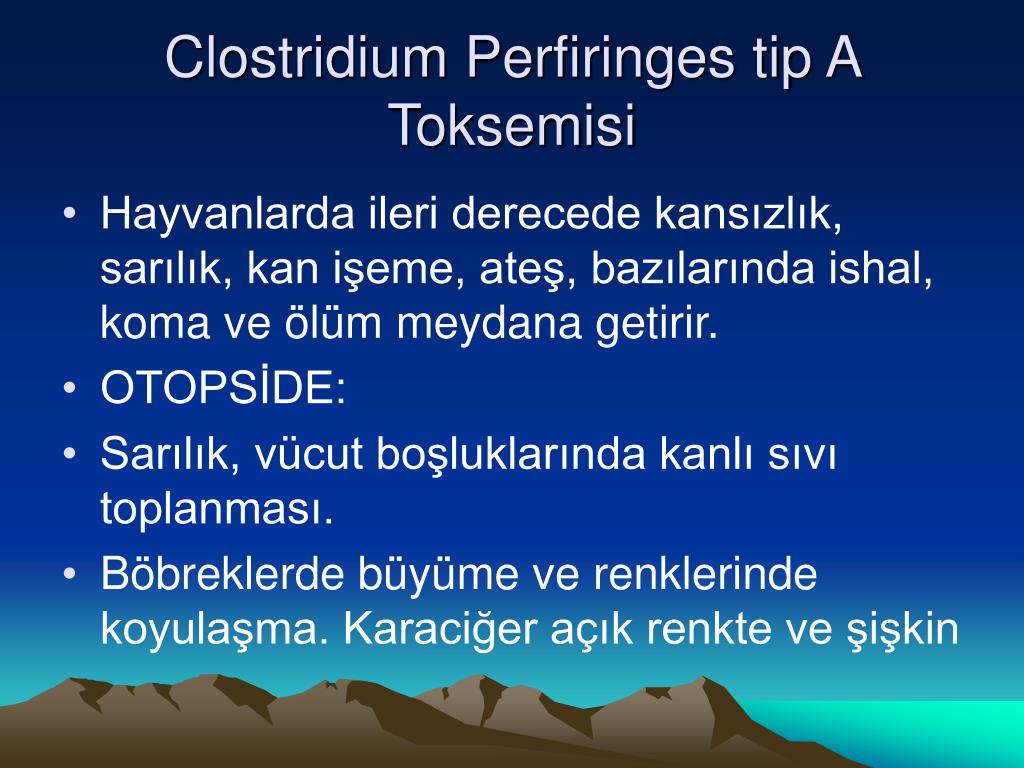 Clostridium Perfiringes tip A Toksemisi

• Hayvanlarda ileri derecede kansızlık, sarılık, kan işeme, ateş, bazılarında ishal, koma ve ölüm meydana getirir.
• OTOPSİDE:
• Sarılık, vücut boşluklarında kanlı sıvı toplanması.
• Böbreklerde büyüme ve renklerinde koyulaşma. Karaciğer açık renkte ve şişkin